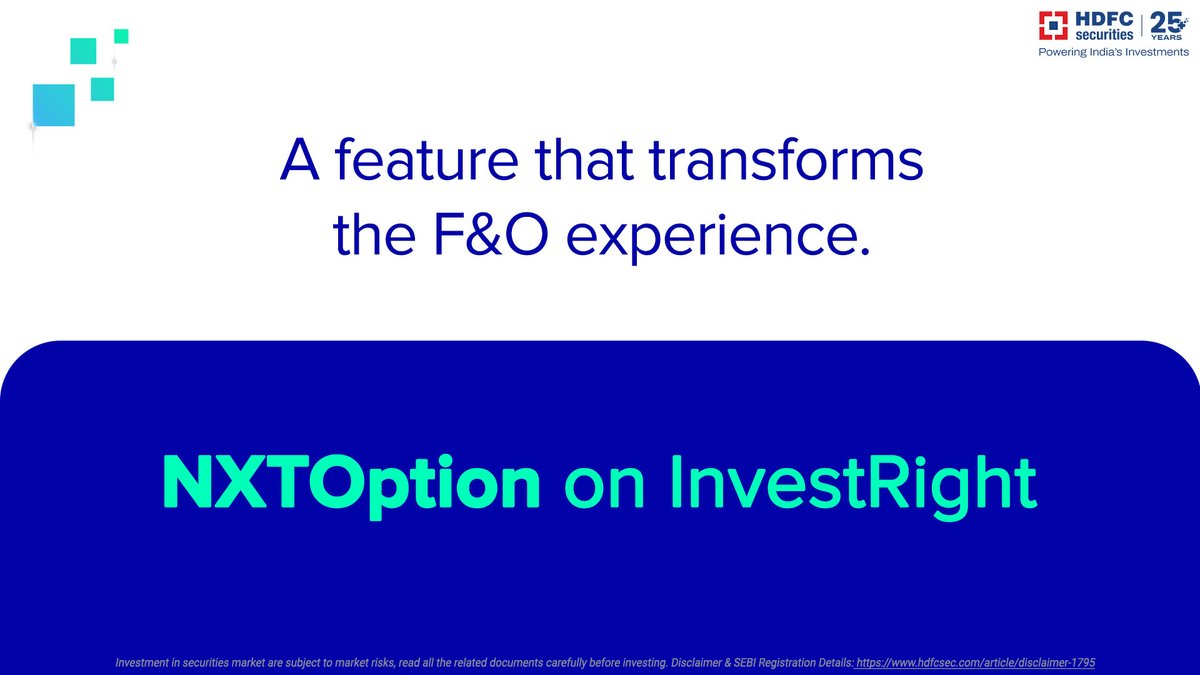 HDFC securities 25 YEARS
Powering India's Investments

A feature that transforms the F&O experience.

NXTOption on InvestRight

Investment in securities market are subject to market risks, read all the related documents carefully before investing. Disclaimer & SEBI Registration Details: https://www.hdfcsec.com/article/disclaimer-1795